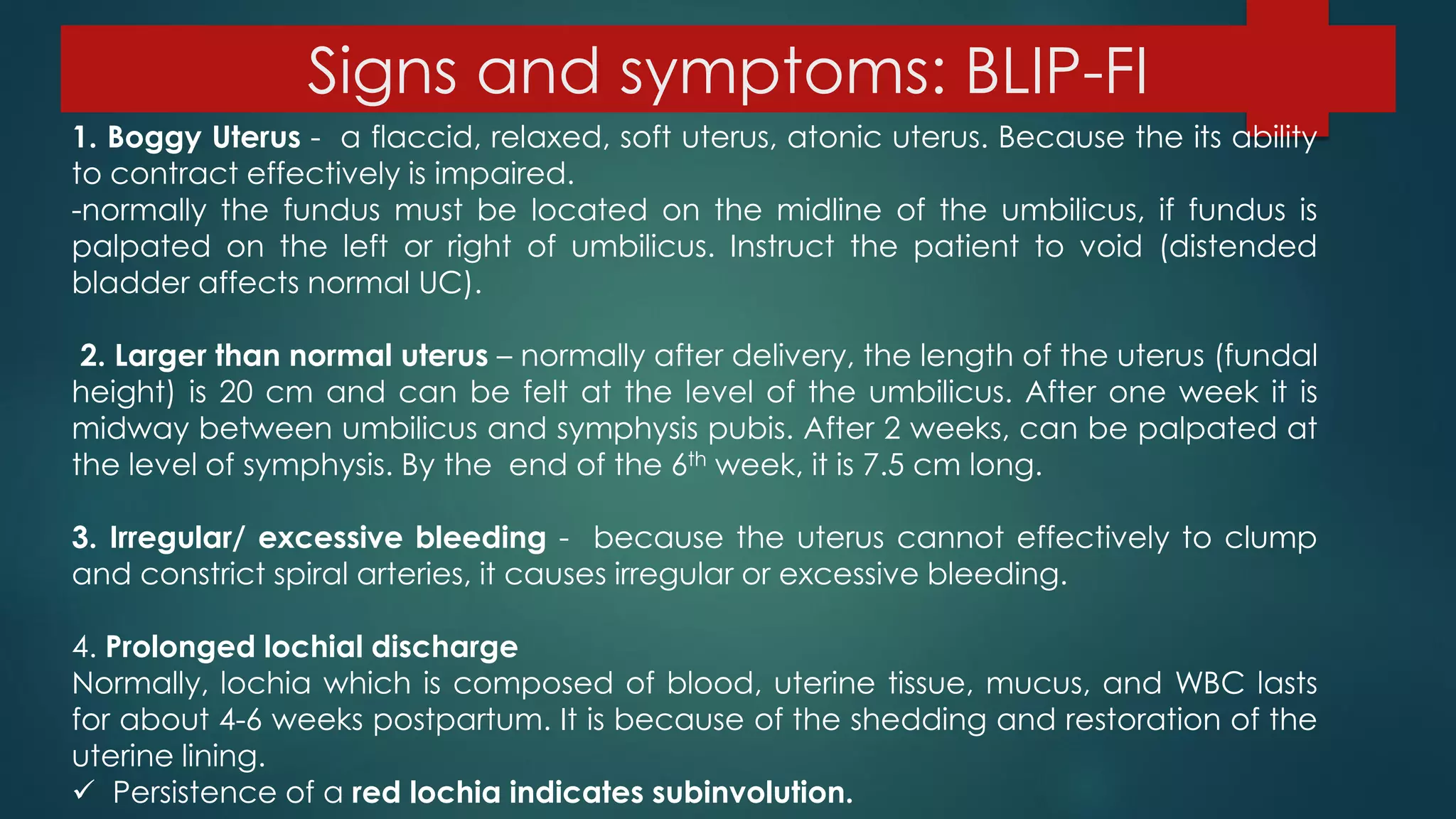 Signs and symptoms: BLIP-FI

1. Boggy Uterus - a flaccid, relaxed, soft uterus, atonic uterus. Because the its ability to contract effectively is impaired.
-normally the fundus must be located on the midline of the umbilicus, if fundus is palpated on the left or right of umbilicus. Instruct the patient to void (distended bladder affects normal UC).

2. Larger than normal uterus – normally after delivery, the length of the uterus (fundal height) is 20 cm and can be felt at the level of the umbilicus. After one week it is midway between umbilicus and symphysis pubis. After 2 weeks, can be palpated at the level of symphysis. By the end of the 6$^{th}$ week, it is 7.5 cm long.

3. Irregular/ excessive bleeding - because the uterus cannot effectively to clump and constrict spiral arteries, it causes irregular or excessive bleeding.

4. Prolonged lochial discharge
Normally, lochia which is composed of blood, uterine tissue, mucus, and WBC lasts for about 4-6 weeks postpartum. It is because of the shedding and restoration of the uterine lining.
✓ Persistence of a red lochia indicates subinvolution.